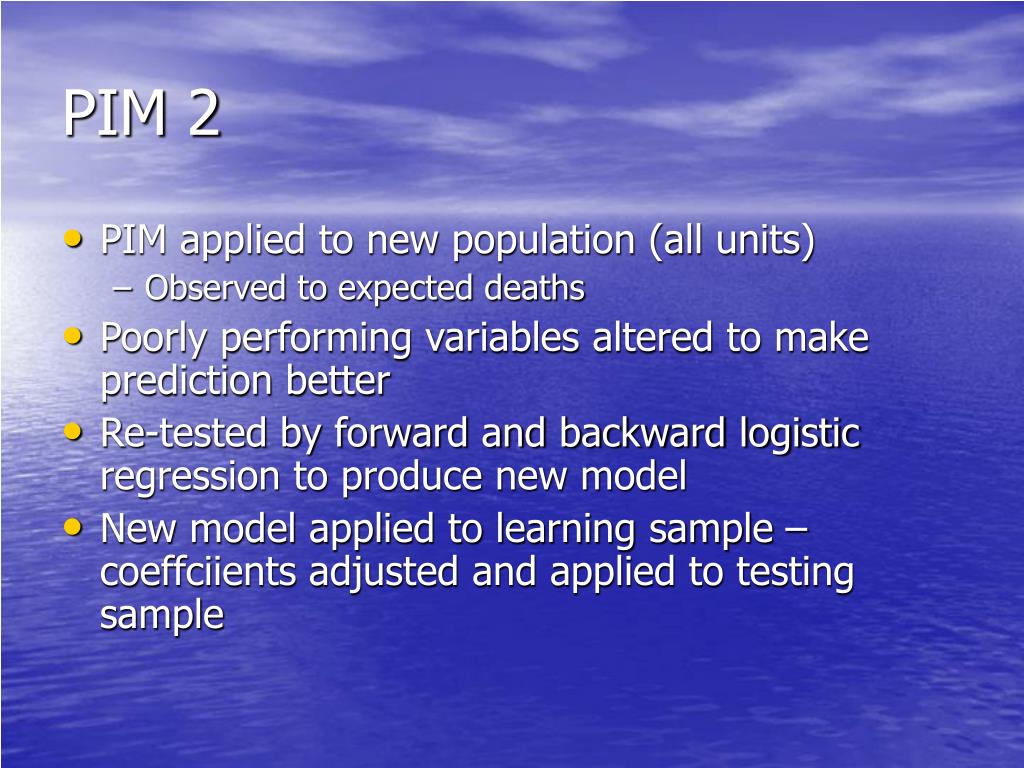 PIM 2

• PIM applied to new population (all units)
– Observed to expected deaths
• Poorly performing variables altered to make prediction better
• Re-tested by forward and backward logistic regression to produce new model
• New model applied to learning sample – coeffciients adjusted and applied to testing sample